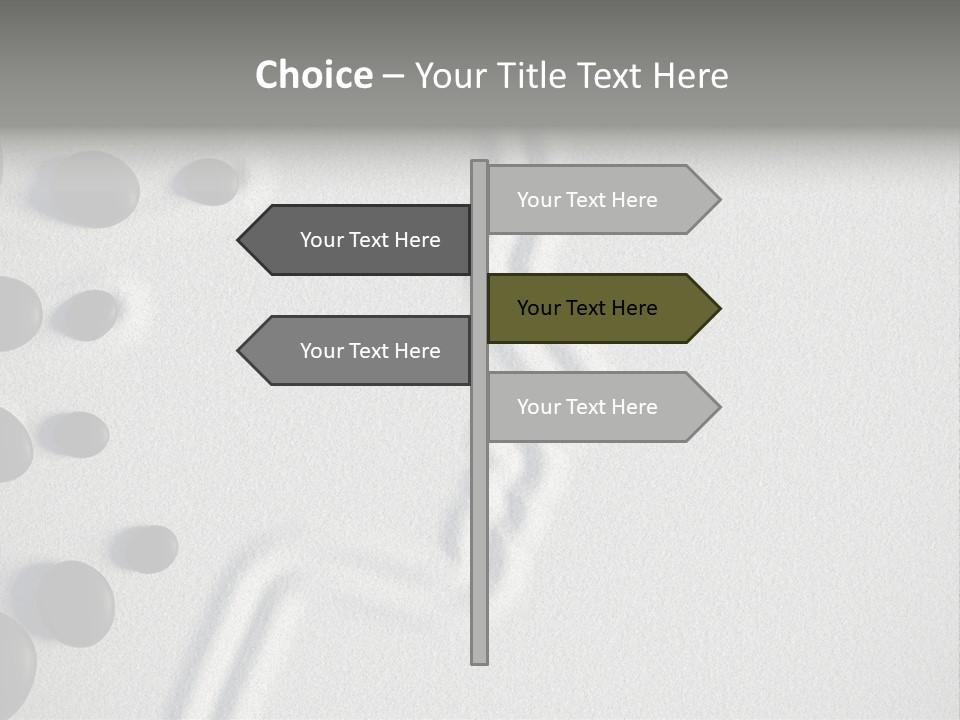 Choice – Your Title Text Here

Your Text Here

Your Text Here

Your Text Here

Your Text Here

Your Text Here